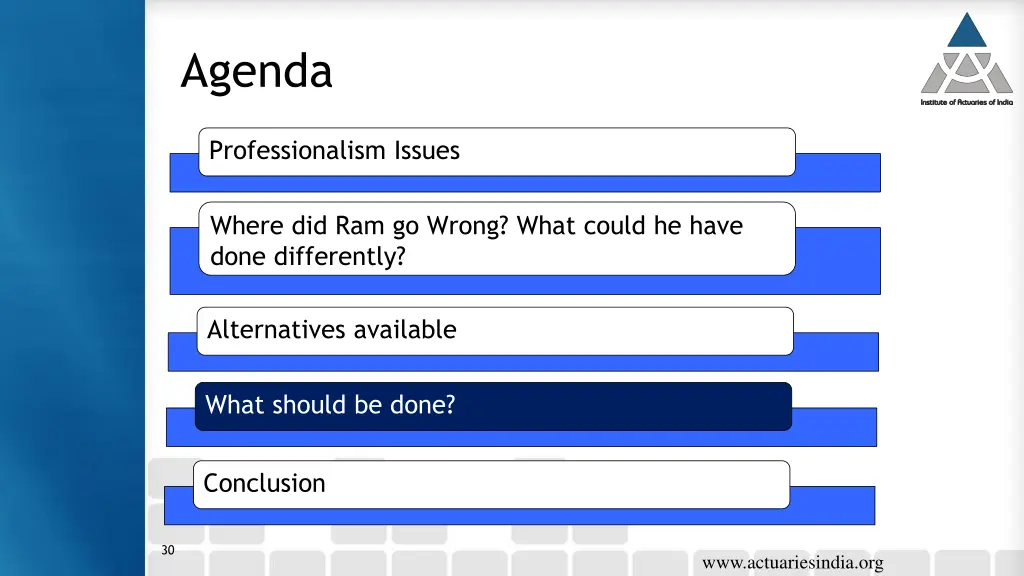 Agenda

Institute of Actuaries of India

Professionalism Issues

Where did Ram go Wrong? What could he have done differently?

Alternatives available

What should be done?

Conclusion

30

www.actuariesindia.org